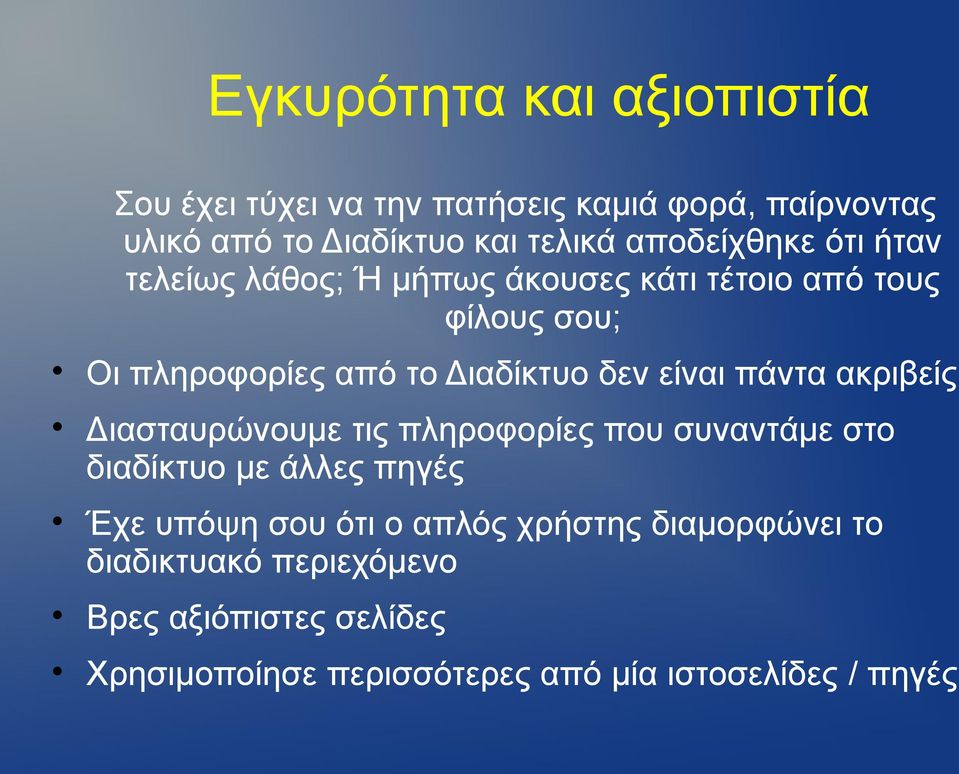 Εγκυρότητα και αξιοπιστία

Σου έχει τύχει να την πατήσεις καμιά φορά, παίρνοντας υλικό από το Διαδίκτυο και τελικά αποδείχθηκε ότι ήταν τελείως λάθος; Ή μήπως άκουσες κάτι τέτοιο από τους φίλους σου;

• Οι πληροφορίες από το Διαδίκτυο δεν είναι πάντα ακριβείς
• Διασταυρώνουμε τις πληροφορίες που συναντάμε στο διαδίκτυο με άλλες πηγές
• Έχε υπόψη σου ότι ο απλός χρήστης διαμορφώνει το διαδικτυακό περιεχόμενο
• Βρες αξιόπιστες σελίδες
• Χρησιμοποίησε περισσότερες από μία ιστοσελίδες / πηγές